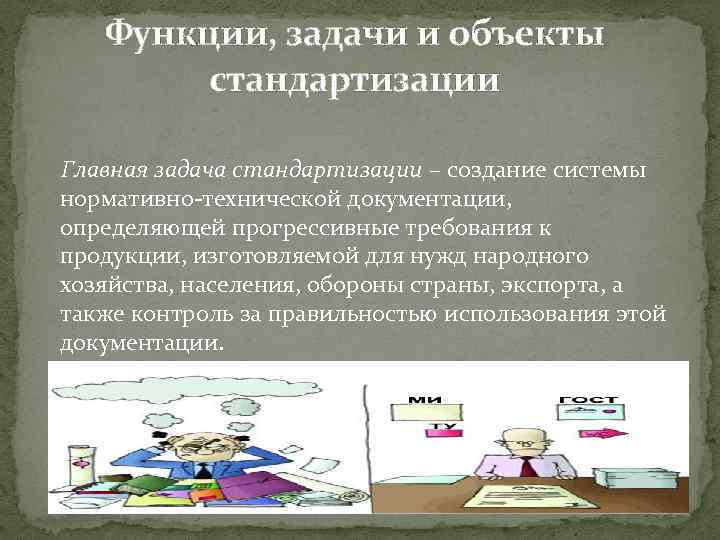 Функции, задачи и объекты стандартизации

Главная задача стандартизации – создание системы нормативно-технической документации, определяющей прогрессивные требования к продукции, изготовляемой для нужд народного хозяйства, населения, обороны страны, экспорта, а также контроль за правильностью использования этой документации.

МИ

ГОСТ

ТУ